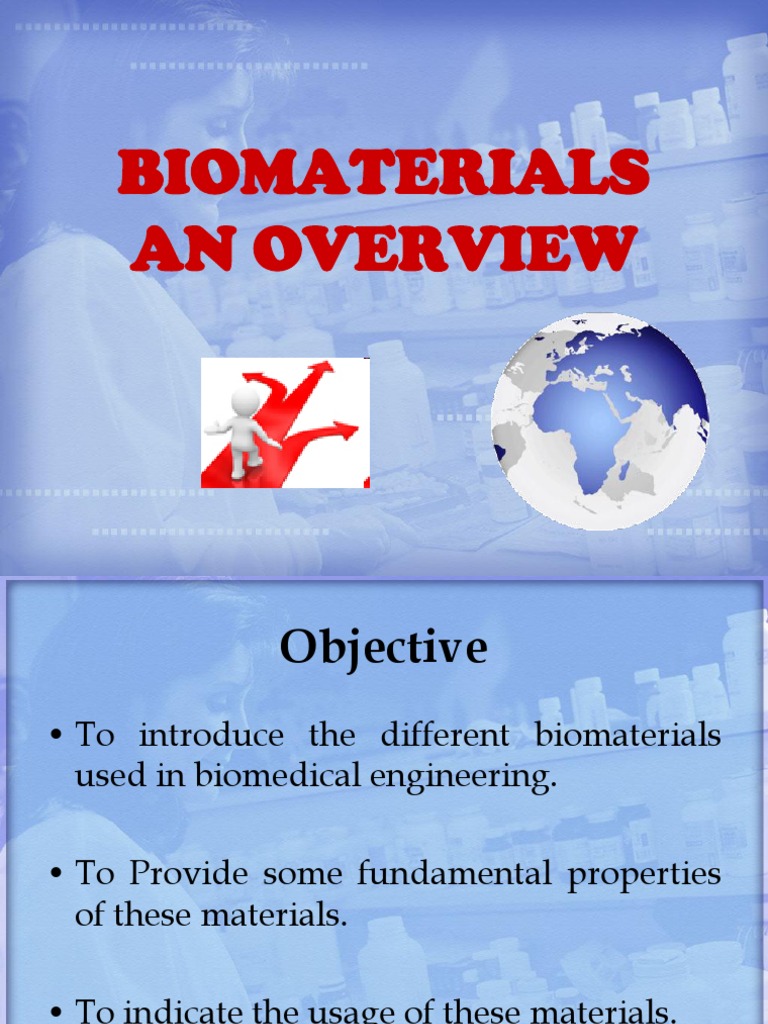 BIOMATERIALS AN OVERVIEW

Objective

• To introduce the different biomaterials used in biomedical engineering.

• To Provide some fundamental properties of these materials.

• To indicate the usage of these materials.